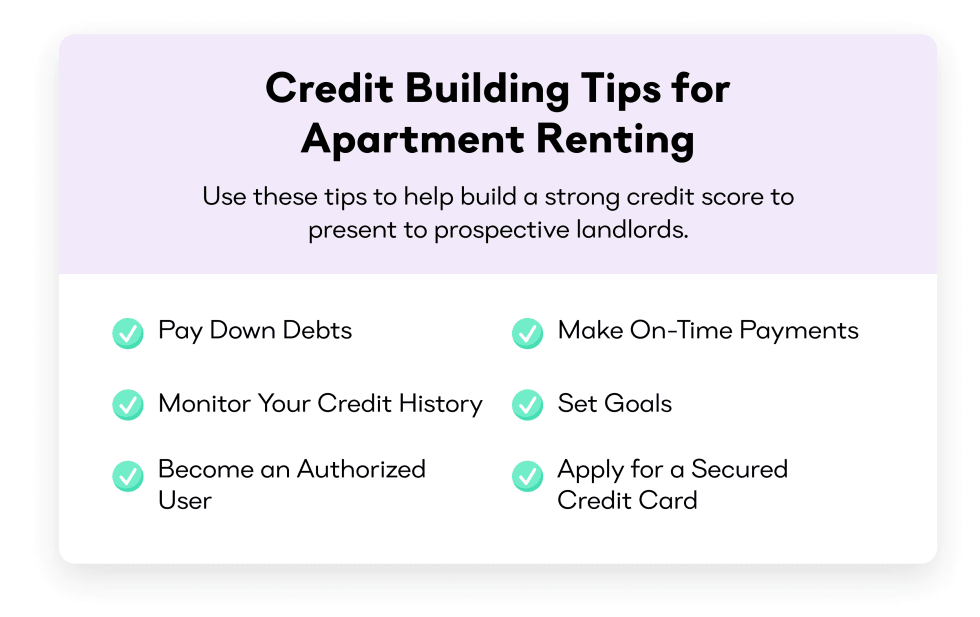 Credit Building Tips for Apartment Renting

Use these tips to help build a strong credit score to present to prospective landlords.

Pay Down Debts

Monitor Your Credit History

Become an Authorized User

Make On-Time Payments

Set Goals

Apply for a Secured Credit Card